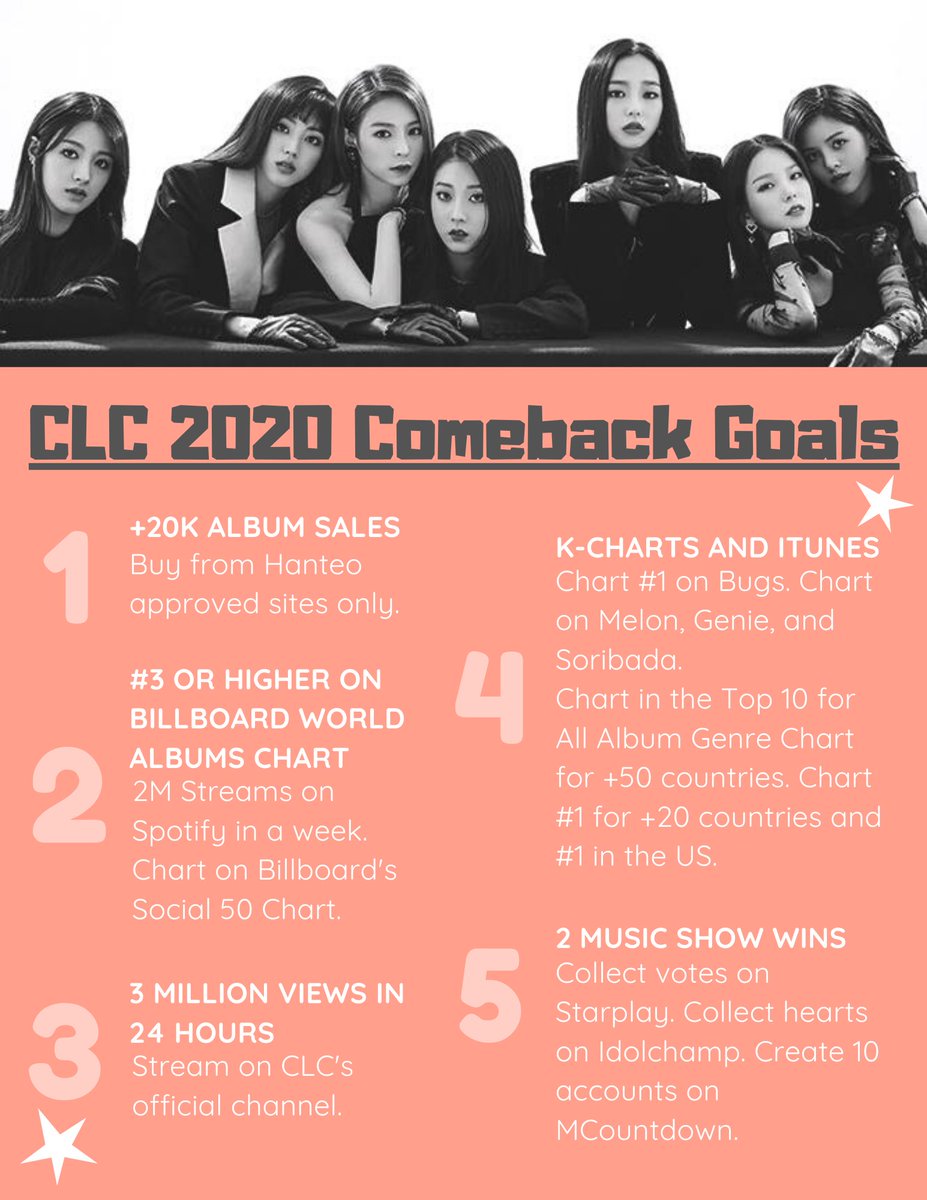 CLC 2020 Comeback Goals

1
+20K ALBUM SALES
Buy from Hanteo approved sites only.

2
#3 OR HIGHER ON BILLBOARD WORLD ALBUMS CHART
2M Streams on Spotify in a week. Chart on Billboard's Social 50 Chart.

3
3 MILLION VIEWS IN 24 HOURS
Stream on CLC's official channel.

4
K-CHARTS AND ITUNES
Chart #1 on Bugs. Chart on Melon, Genie, and Soribada.
Chart in the Top 10 for All Album Genre Chart for +50 countries. Chart #1 for +20 countries and #1 in the US.

5
2 MUSIC SHOW WINS
Collect votes on Starplay. Collect hearts on Idolchamp. Create 10 accounts on MCountdown.